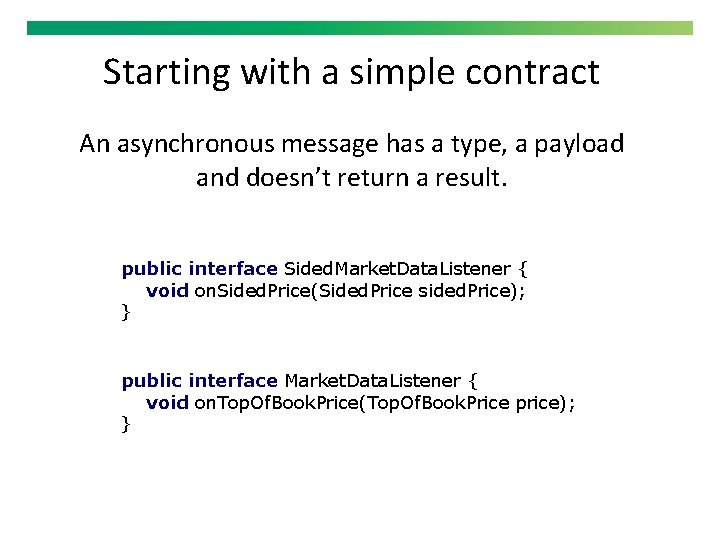 Starting with a simple contract

An asynchronous message has a type, a payload and doesn't return a result.

public interface SidedMarketDataListener {
void onSidedPrice(SidedPrice sidedPrice);
}

public interface MarketDataListener {
void onTopOfBookPrice(TopOfBookPrice price);
}